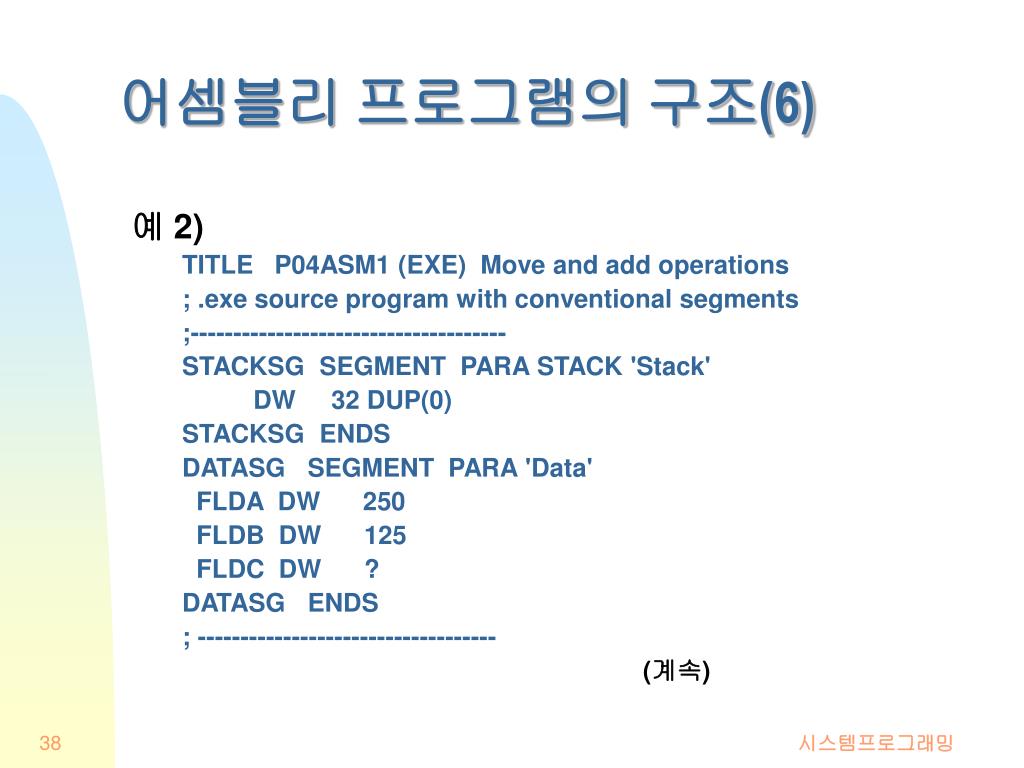 어셈블리 프로그램의 구조(6)

예 2)

TITLE P04ASM1 (EXE) Move and add operations
; .exe source program with conventional segments
;------------------------------------
STACKSG SEGMENT PARA STACK 'Stack'
DW 32 DUP(0)
STACKSG ENDS
DATASG SEGMENT PARA 'Data'
FLDA DW 250
FLDB DW 125
FLDC DW ?
DATASG ENDS
; ----------------------------------

(계속)

38

시스템프로그래밍